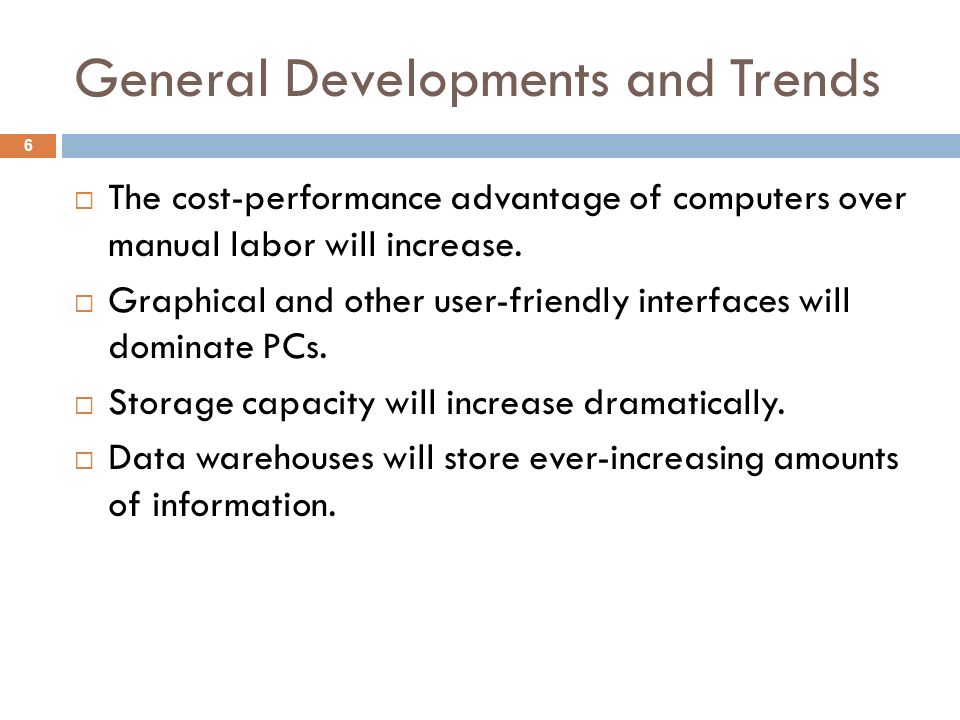 General Developments and Trends

6

□ The cost-performance advantage of computers over manual labor will increase.

□ Graphical and other user-friendly interfaces will dominate PCs.

□ Storage capacity will increase dramatically.

□ Data warehouses will store ever-increasing amounts of information.